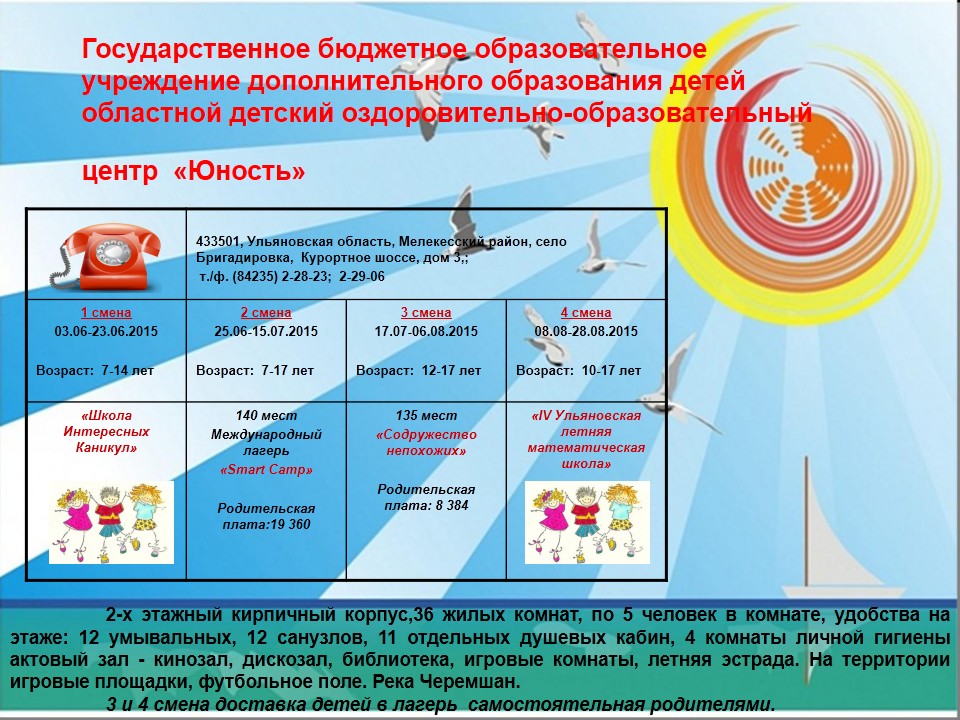 Государственное бюджетное образовательное учреждение дополнительного образования детей областной детский оздоровительно-образовательный

центр «Юность»

|  | 433501, Ульяновская область, Мелекесский район, село Бригадировка, Курортное шоссе, дом 3;; т./ф. (84235) 2-28-23; 2-29-06 | | |
|---|---|---|---|
| 1 смена 03.06-23.06.2015 Возраст: 7-14 лет | 2 смена 25.06-15.07.2015 Возраст: 7-17 лет | 3 смена 17.07-06.08.2015 Возраст: 12-17 лет | 4 смена 08.08-28.08.2015 Возраст: 10-17 лет |
| «Школа Интересных Каникул» | 140 мест Международный лагерь «Smart Camp» Родительская плата:19 360 | 135 мест «Содружество непохожих» Родительская плата: 8 384 | «IV Ульяновская летняя математическая школа» |

2-х этажный кирпичный корпус,36 жилых комнат, по 5 человек в комнате, удобства на этаже: 12 умывальных, 12 санузлов, 11 отдельных душевых кабин, 4 комнаты личной гигиены актовый зал - кинозал, дискозал, библиотека, игровые комнаты, летняя эстрада. На территории игровые площадки, футбольное поле. Река Черемшан.

3 и 4 смена доставка детей в лагерь самостоятельная родителями.